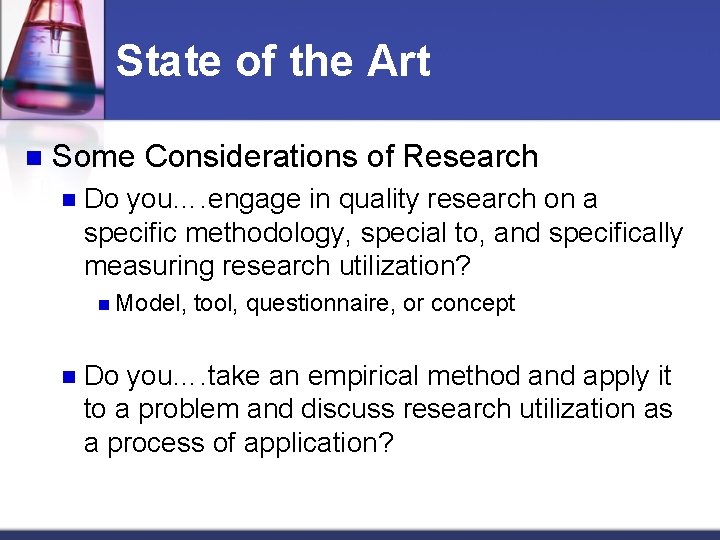 State of the Art

Some Considerations of Research

Do you….engage in quality research on a specific methodology, special to, and specifically measuring research utilization?

Model, tool, questionnaire, or concept

Do you….take an empirical method and apply it to a problem and discuss research utilization as a process of application?